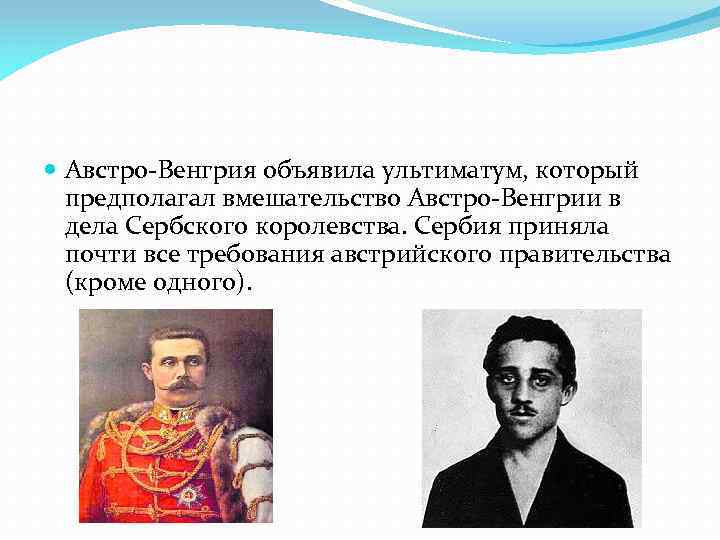 Австро-Венгрия объявила ультиматум, который предполагал вмешательство Австро-Венгрии в дела Сербского королевства. Сербия приняла почти все требования австрийского правительства (кроме одного).